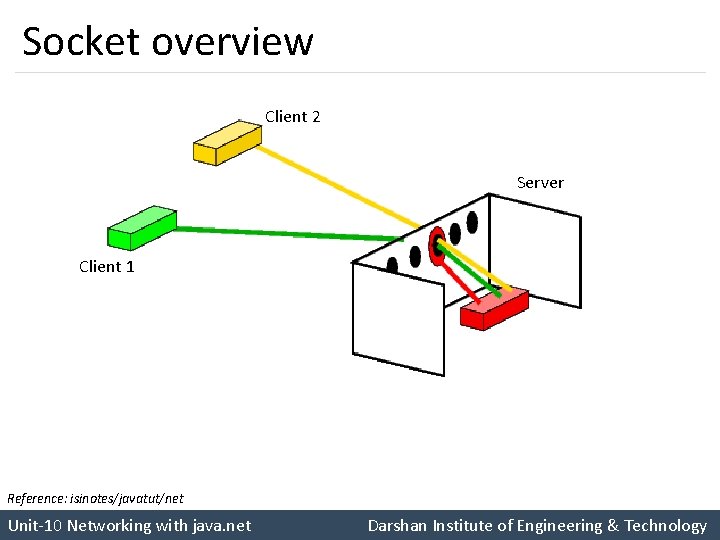 Socket overview

Client 2

Server

Client 1

Reference: isinotes/javatut/net

Unit-10 Networking with java.net

Darshan Institute of Engineering & Technology